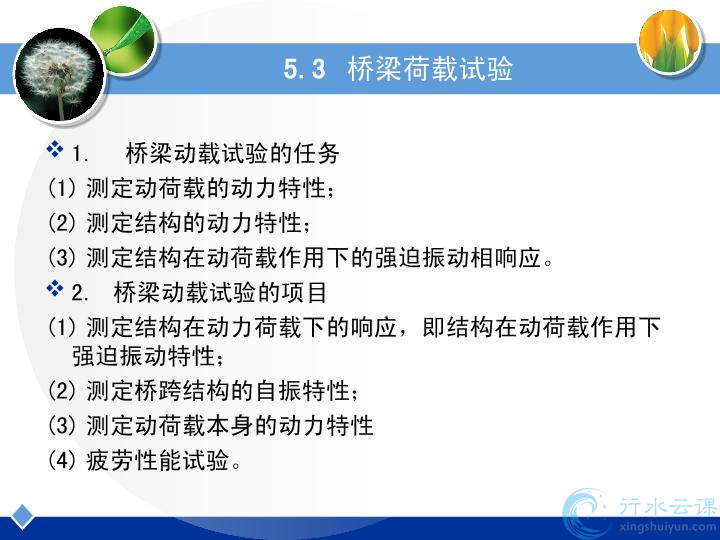 5.3 桥梁荷载试验

❖ 1. 桥梁动载试验的任务

(1) 测定动荷载的动力特性；

(2) 测定结构的动力特性；

(3) 测定结构在动荷载作用下的强迫振动相响应。

❖ 2. 桥梁动载试验的项目

(1) 测定结构在动力荷载下的响应，即结构在动荷载作用下强迫振动特性；

(2) 测定桥跨结构的自振特性；

(3) 测定动荷载本身的动力特性

(4) 疲劳性能试验。

行水云课
xingshuiyun.com